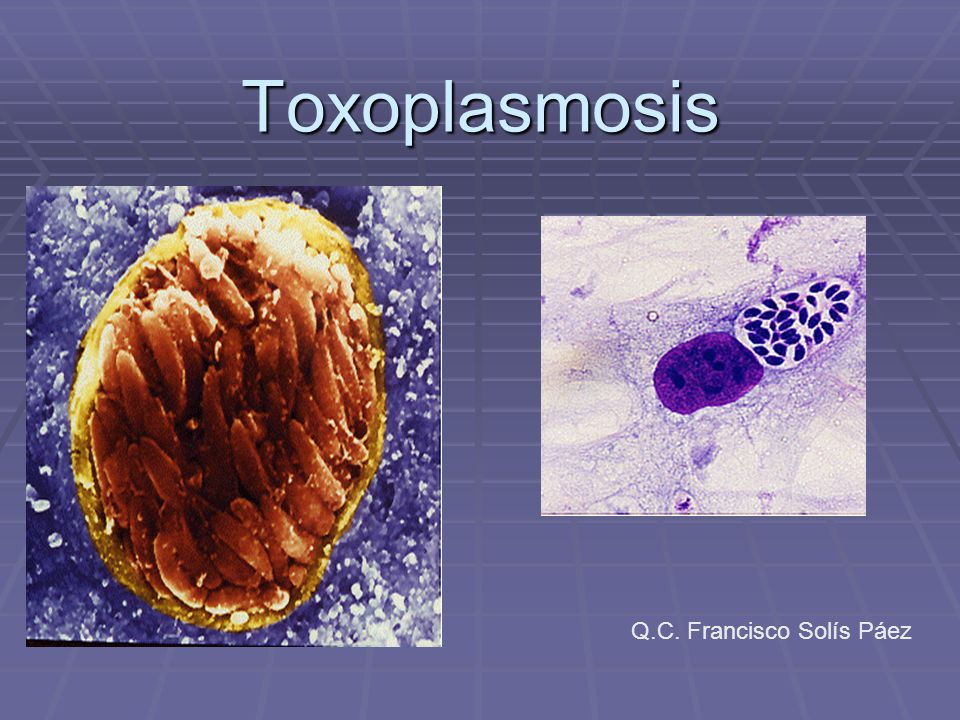 Toxoplasmosis

Q.C. Francisco Solís Páez